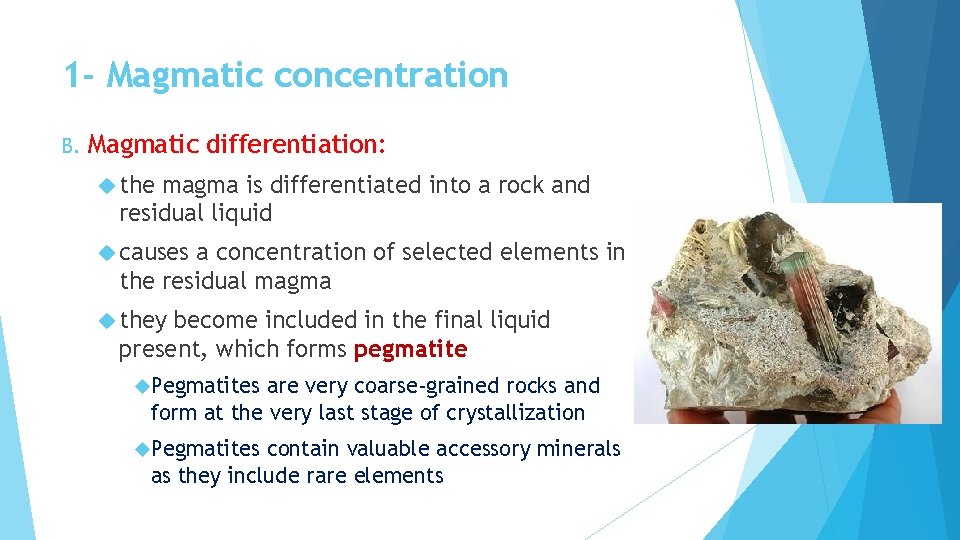 1- Magmatic concentration

B. Magmatic differentiation:

the magma is differentiated into a rock and residual liquid

causes a concentration of selected elements in the residual magma

they become included in the final liquid present, which forms pegmatite

Pegmatites are very coarse-grained rocks and form at the very last stage of crystallization

Pegmatites contain valuable accessory minerals as they include rare elements